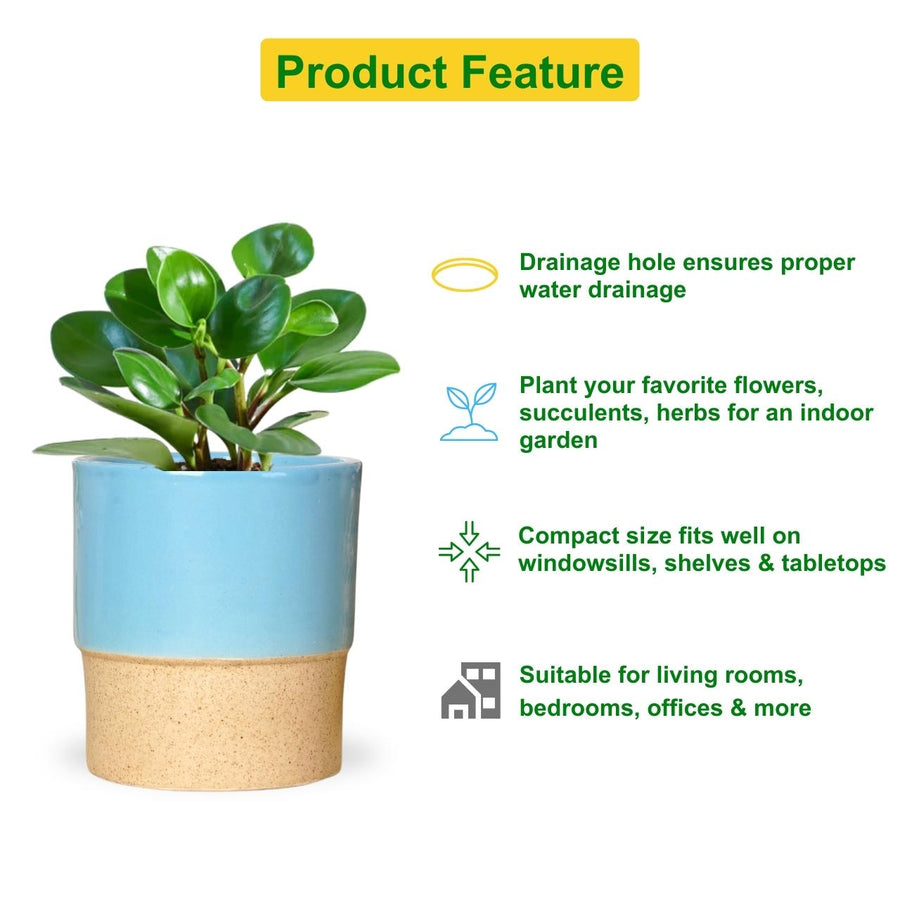 Product Feature

Drainage hole ensures proper water drainage

Plant your favorite flowers, succulents, herbs for an indoor garden

Compact size fits well on windowsills, shelves & tabletops

Suitable for living rooms, bedrooms, offices & more